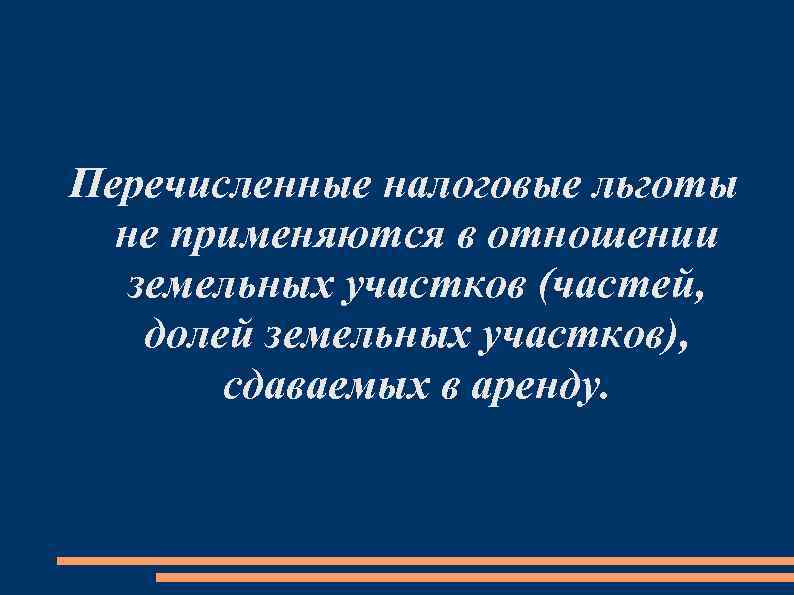 Перечисленные налоговые льготы не применяются в отношении земельных участков (частей, долей земельных участков), сдаваемых в аренду.